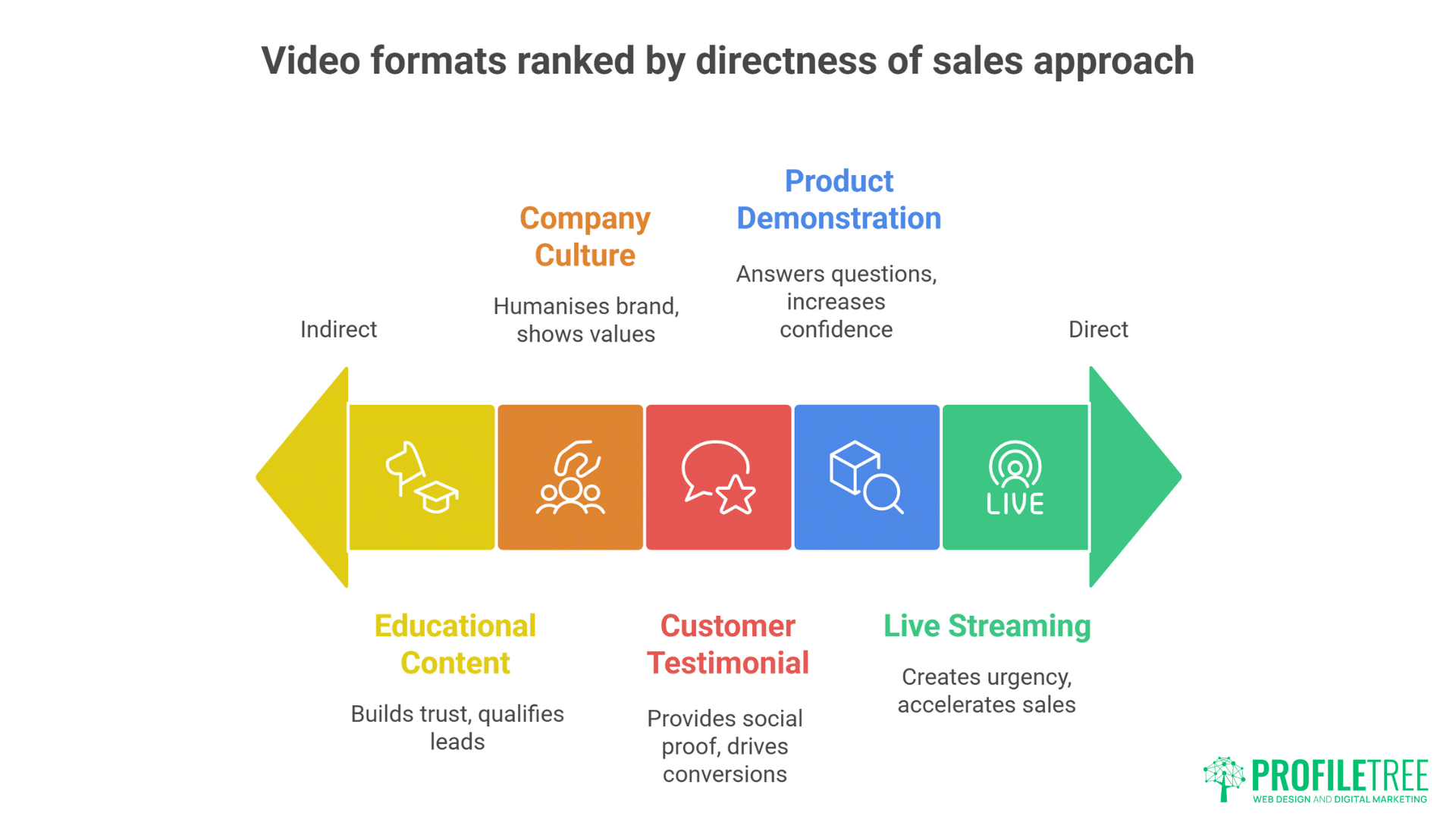 Video formats ranked by directness of sales approach

Indirect

Company Culture

Humanises brand, shows values

Product Demonstration

Answers questions, increases confidence

Direct

LIVE

Educational Content

Builds trust, qualifies leads

Customer Testimonial

Provides social proof, drives conversions

Live Streaming

Creates urgency, accelerates sales

PROFILETREE
WEB DESIGN AND DIGITAL MARKETING